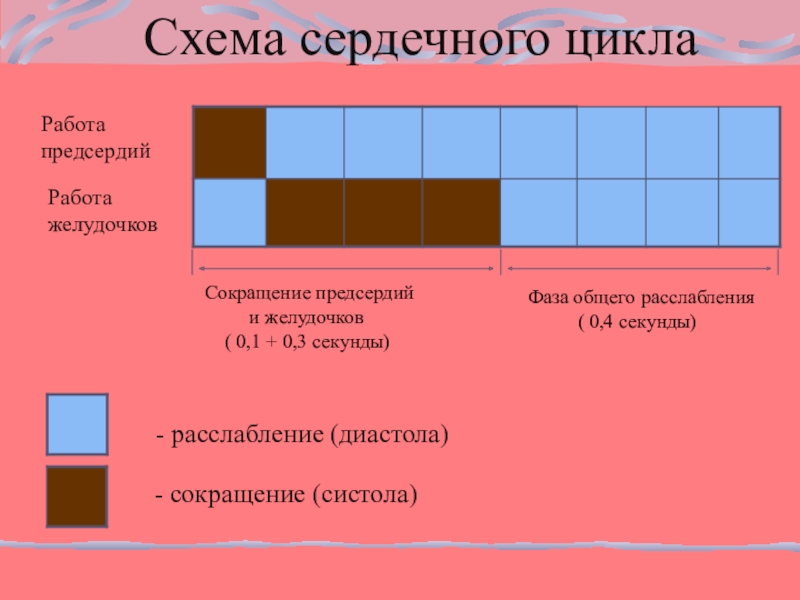 Схема сердечного цикла

Работа предсердий

Работа желудочков

Сокращение предсердий и желудочков ( 0,1 + 0,3 секунды)

Фаза общего расслабления ( 0,4 секунды)

- расслабление (диастола)

- сокращение (систола)